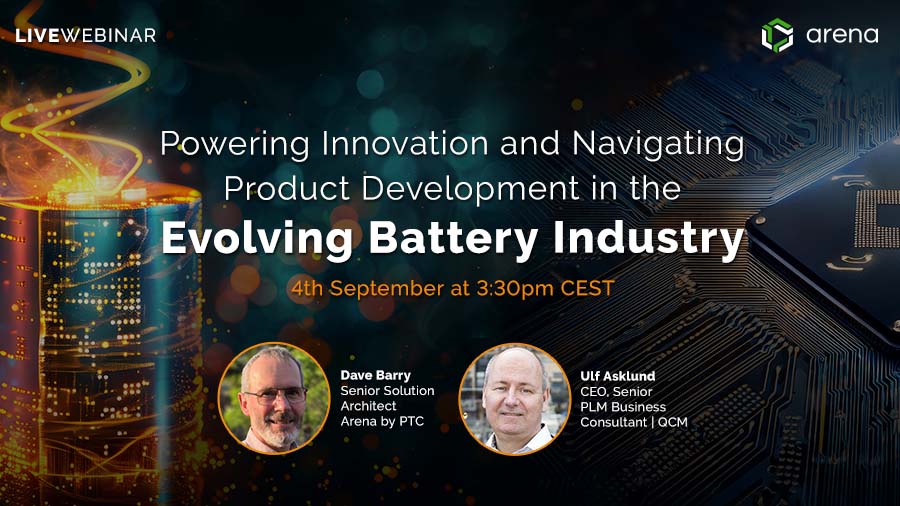 LIVEWEBINAR

arena

Powering Innovation and Navigating Product Development in the Evolving Battery Industry

4th September at 3:30pm CEST

Dave Barry
Senior Solution Architect
Arena by PTC

Ulf Asklund
CEO, Senior PLM Business Consultant | QCM